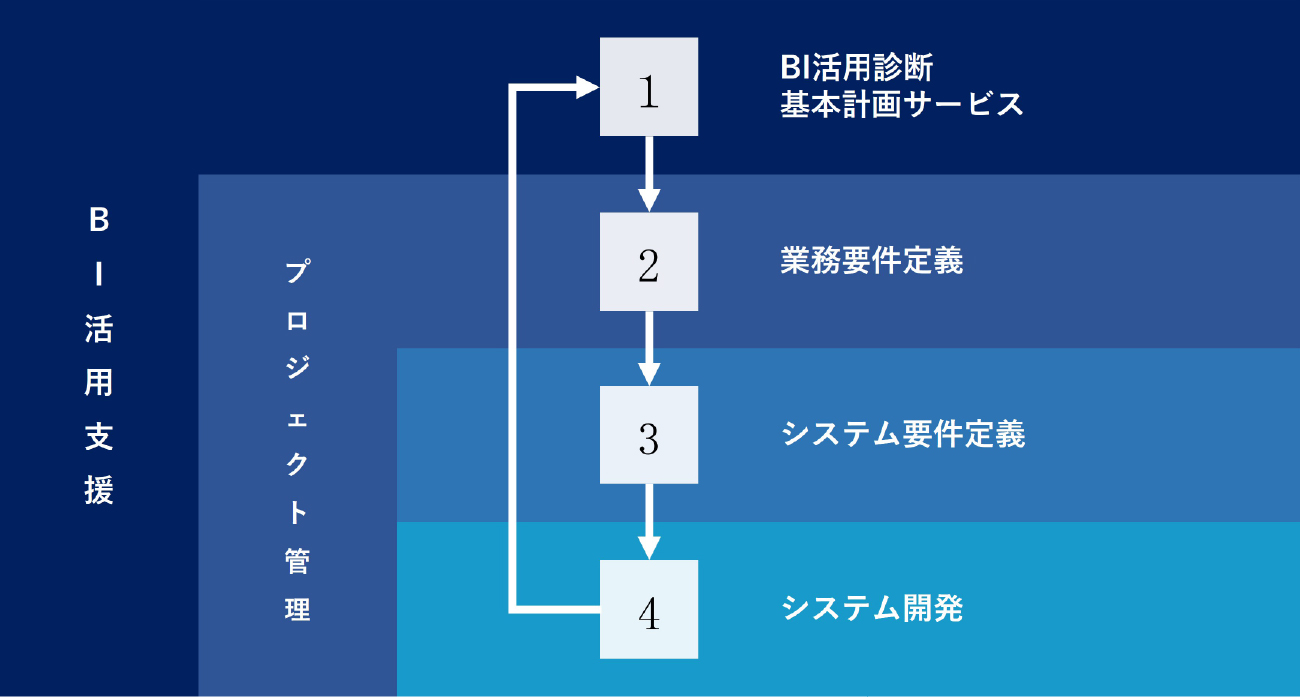 BI活用支援

プロジェクト管理

1
BI活用診断
基本計画サービス

2
業務要件定義

3
システム要件定義

4
システム開発